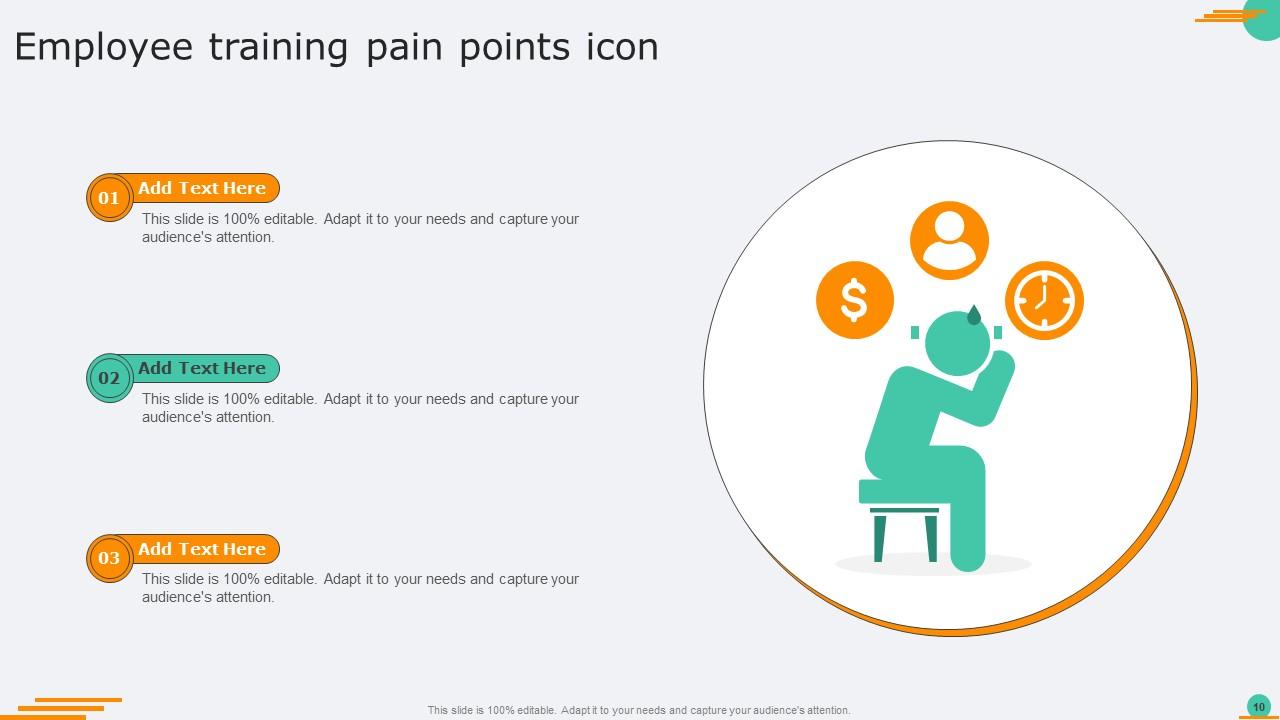 Employee training pain points icon

01 Add Text Here
This slide is 100% editable. Adapt it to your needs and capture your audience's attention.

02 Add Text Here
This slide is 100% editable. Adapt it to your needs and capture your audience's attention.

03 Add Text Here
This slide is 100% editable. Adapt it to your needs and capture your audience's attention.

$

This slide is 100% editable. Adapt it to your needs and capture your audience's attention.

10